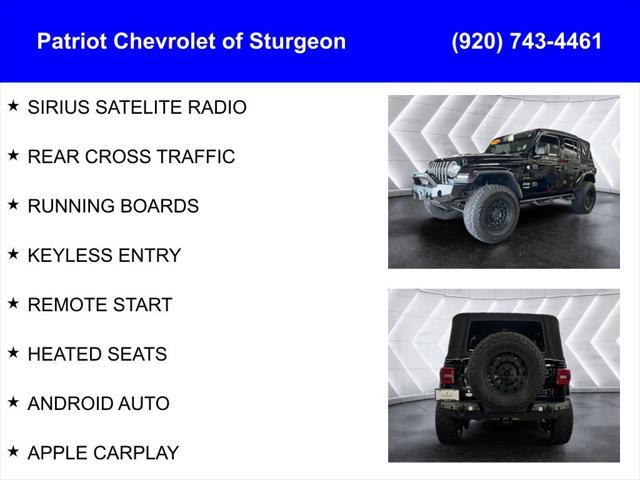 Patriot Chevrolet of Sturgeon (920) 743-4461

★ SIRIUS SATELITE RADIO

★ REAR CROSS TRAFFIC

★ RUNNING BOARDS

★ KEYLESS ENTRY

★ REMOTE START

★ HEATED SEATS

★ ANDROID AUTO

★ APPLE CARPLAY